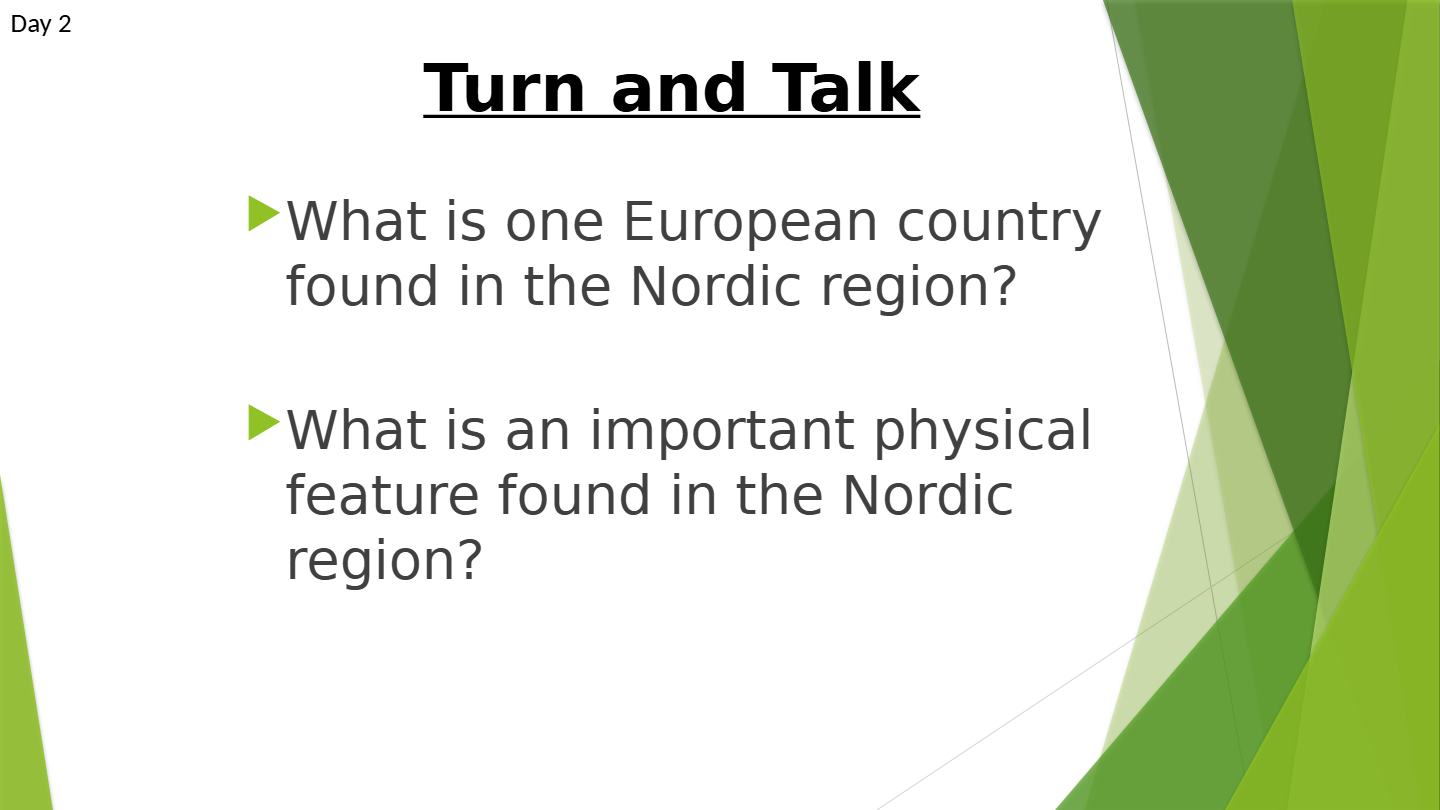 Day 2

Turn and Talk

What is one European country found in the Nordic region?

What is an important physical feature found in the Nordic region?